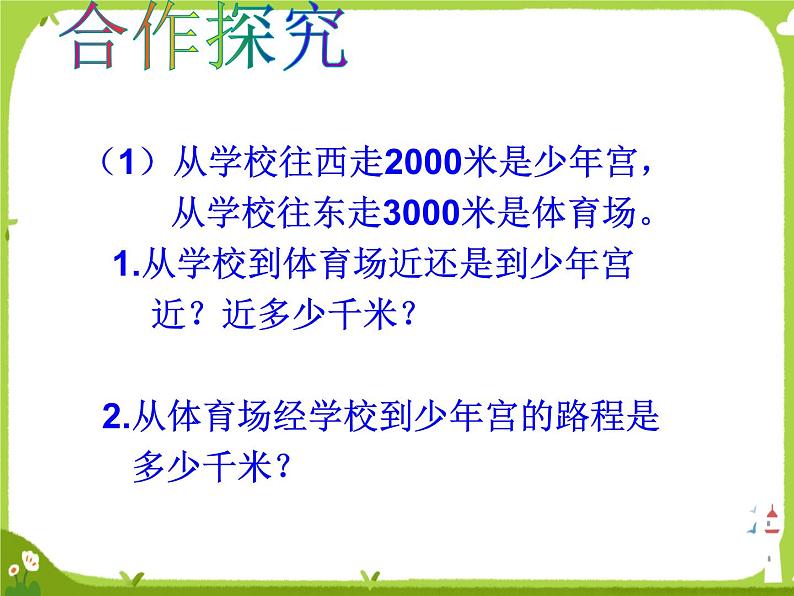 合作探究

（1）从学校往西走2000米是少年宫，从学校往东走3000米是体育场。

1.从学校到体育场近还是到少年宫近？近多少千米？

2.从体育场经学校到少年宫的路程是多少千米？